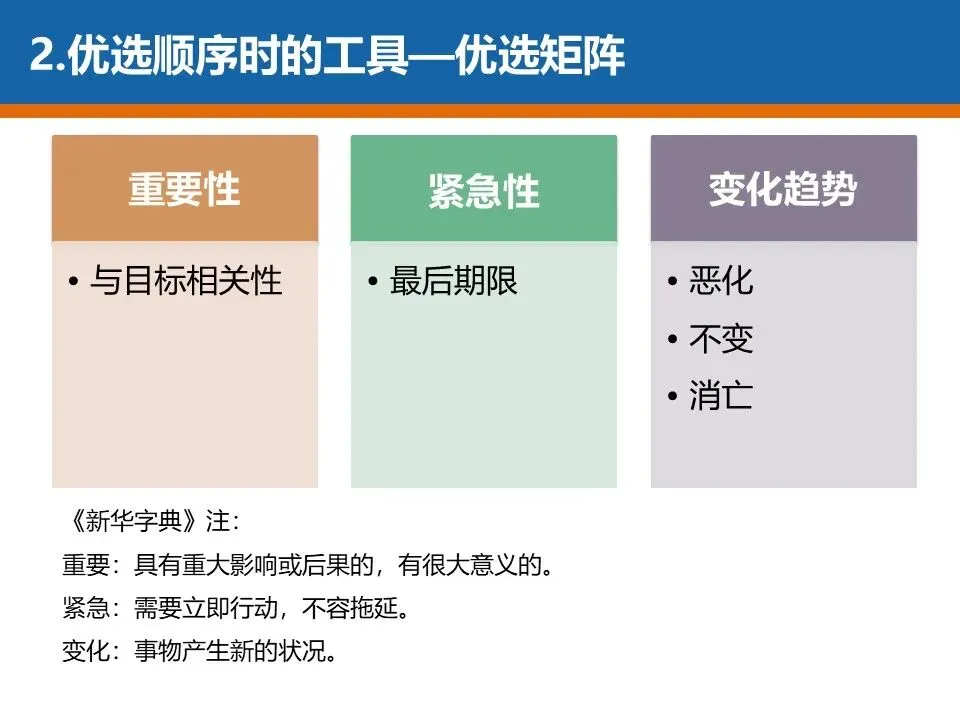 2.优选顺序时的工具—优选矩阵

重要性

• 与目标相关性

紧急性

• 最后期限

变化趋势

• 恶化
• 不变
• 消亡

《新华字典》注：

重要：具有重大影响或后果的，有很大意义的。

紧急：需要立即行动，不容拖延。

变化：事物产生新的状况。